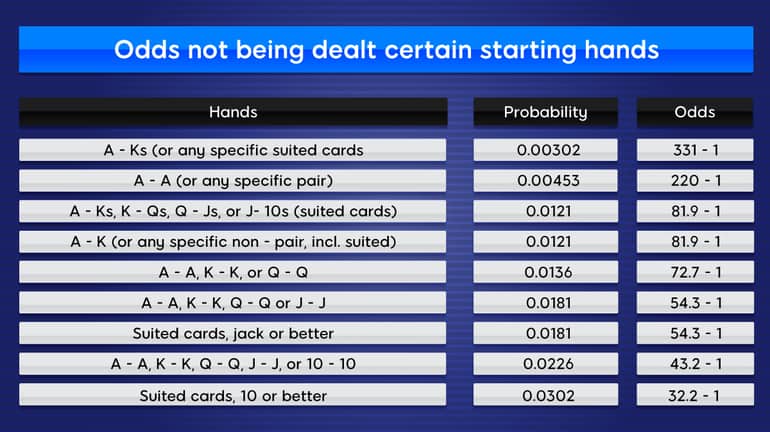 Odds not being dealt certain starting hands

| Hands | Probability | Odds |
|---|---|---|
| A - Ks (or any specific suited cards | 0.00302 | 331 - 1 |
| A - A (or any specific pair) | 0.00453 | 220 - 1 |
| A - Ks, K - Qs, Q - Js, or J- 10s (suited cards) | 0.0121 | 81.9 - 1 |
| A - K (or any specific non - pair, incl. suited) | 0.0121 | 81.9 - 1 |
| A - A, K - K, or Q - Q | 0.0136 | 72.7 - 1 |
| A - A, K - K, Q - Q or J - J | 0.0181 | 54.3 - 1 |
| Suited cards, jack or better | 0.0181 | 54.3 - 1 |
| A - A, K - K, Q - Q, J - J, or 10 - 10 | 0.0226 | 43.2 - 1 |
| Suited cards, 10 or better | 0.0302 | 32.2 - 1 |